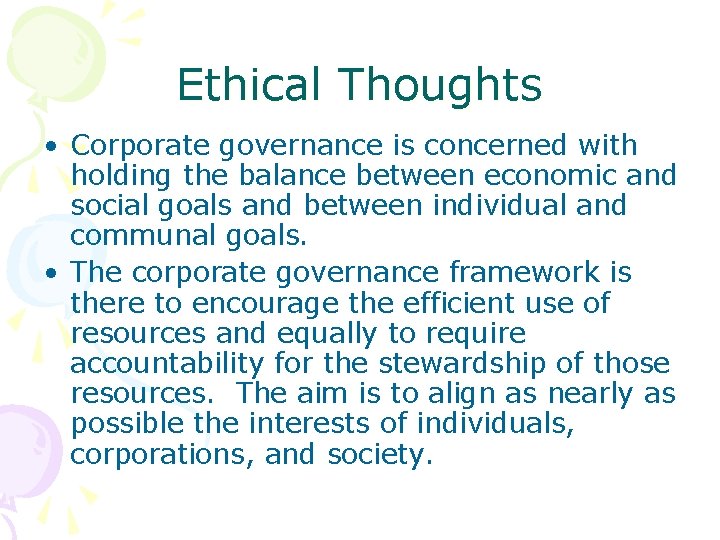 Ethical Thoughts

• Corporate governance is concerned with holding the balance between economic and social goals and between individual and communal goals.

• The corporate governance framework is there to encourage the efficient use of resources and equally to require accountability for the stewardship of those resources.  The aim is to align as nearly as possible the interests of individuals, corporations, and society.